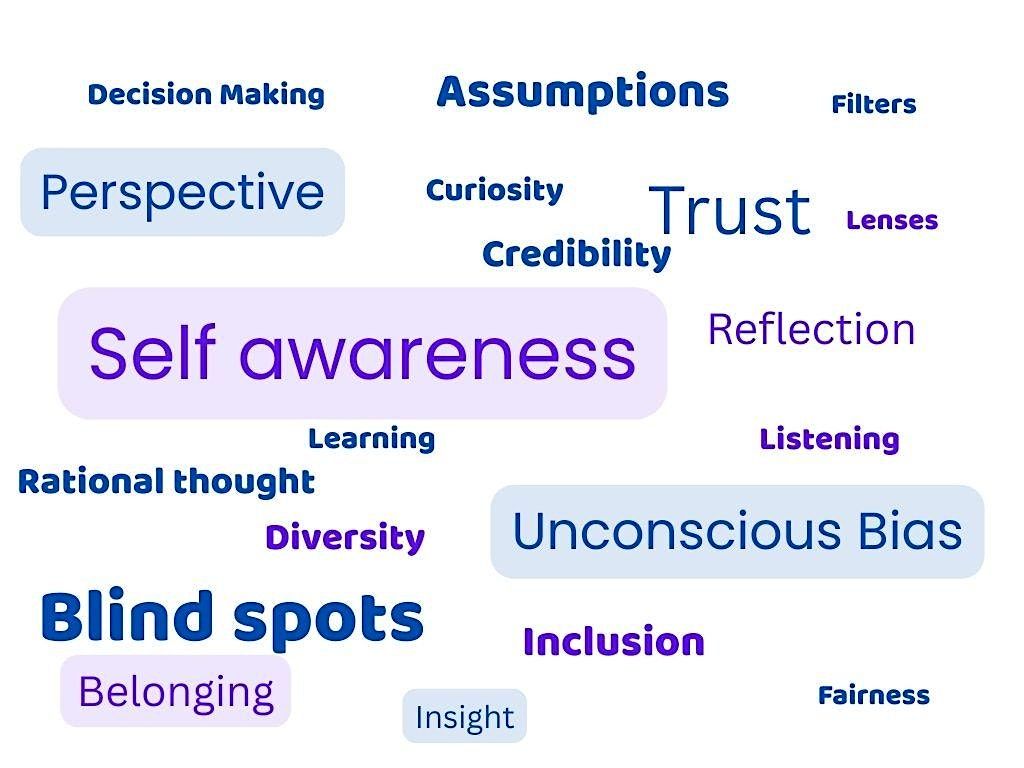 Decision Making
Assumptions
Filters
Perspective
Curiosity
Trust
Lenses
Credibility
Self awareness
Reflection
Learning
Listening
Rational thought
Diversity
Unconscious Bias
Blind spots
Inclusion
Belonging
Insight
Fairness